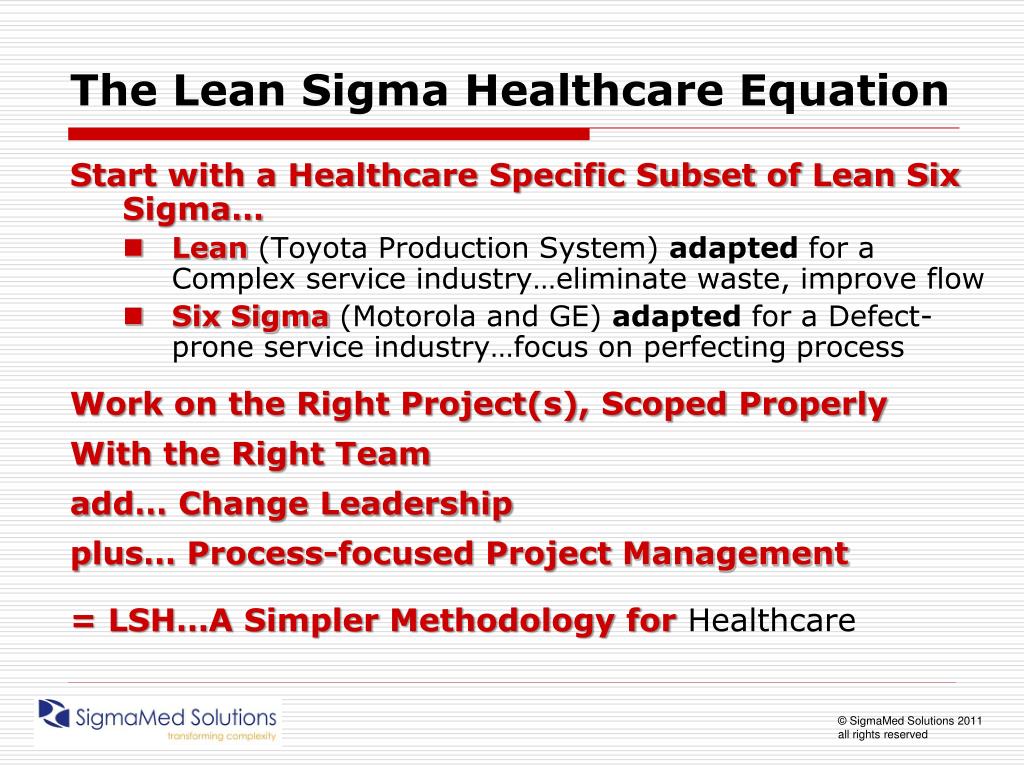 The Lean Sigma Healthcare Equation

Start with a Healthcare Specific Subset of Lean Six Sigma…

Lean (Toyota Production System) adapted for a Complex service industry…eliminate waste, improve flow

Six Sigma (Motorola and GE) adapted for a Defect-prone service industry…focus on perfecting process

Work on the Right Project(s), Scoped Properly

With the Right Team

add… Change Leadership

plus… Process-focused Project Management

= LSH…A Simpler Methodology for Healthcare

SigmaMed Solutions
transforming complexity

© SigmaMed Solutions 2011
all rights reserved